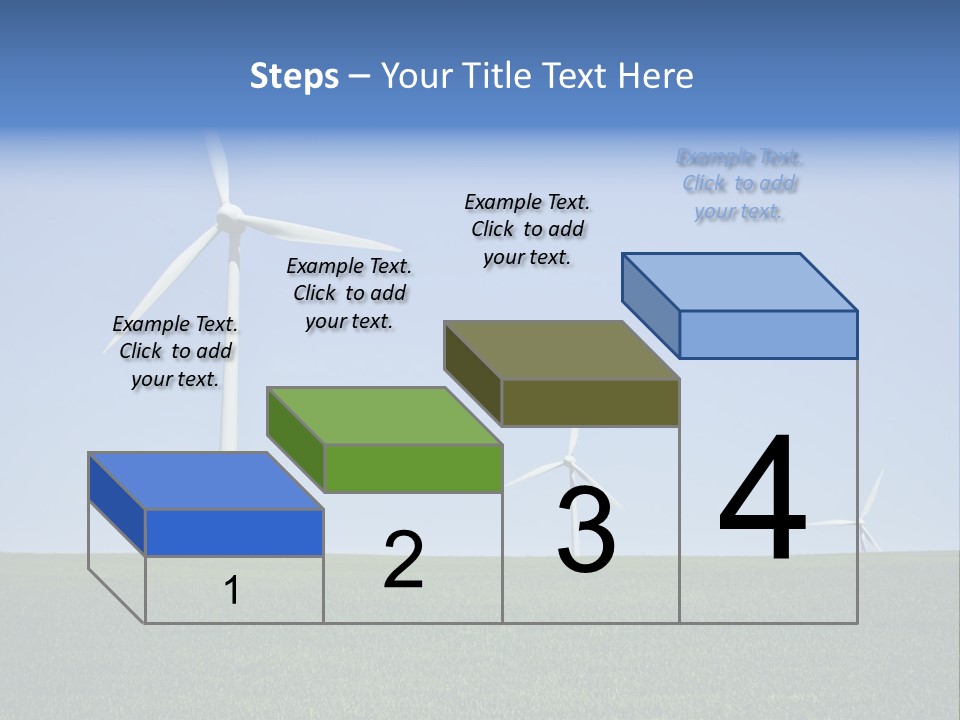 Steps – Your Title Text Here

Example Text. Click to add your text.

Example Text. Click to add your text.

Example Text. Click to add your text.

Example Text. Click to add your text.

1

2

3

4